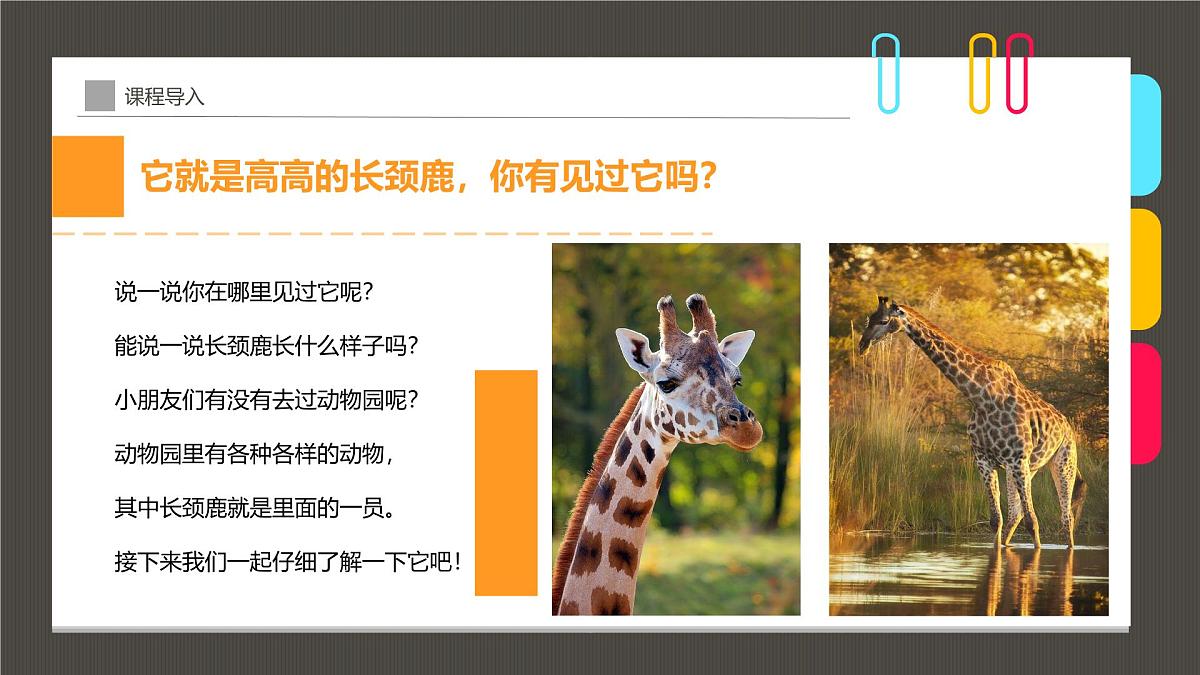 课程导入

它就是高高的长颈鹿，你有见过它吗？

说一说你在哪里见过它呢？

能说一说长颈鹿长什么样子吗？

小朋友们有没有去过动物园呢？

动物园里有各种各样的动物，

其中长颈鹿就是里面的一员。

接下来我们一起仔细了解一下它吧！